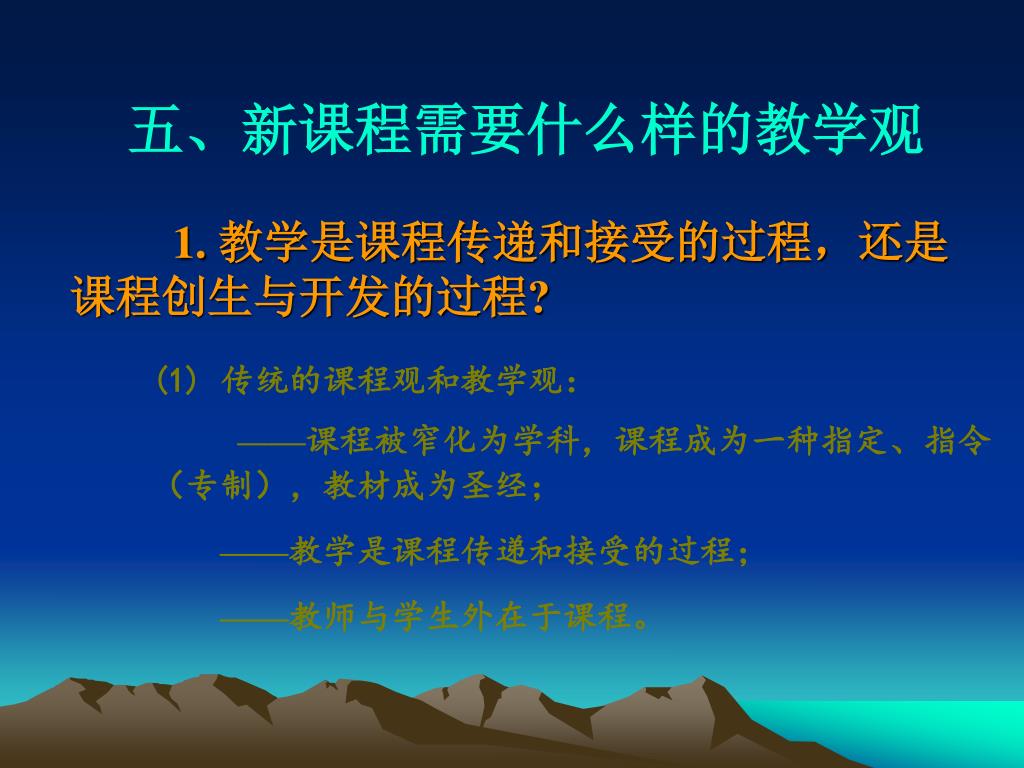 五、新课程需要什么样的教学观

1. 教学是课程传递和接受的过程，还是课程创生与开发的过程?

(1) 传统的课程观和教学观：

——课程被窄化为学科，课程成为一种指定、指令（专制），教材成为圣经；

——教学是课程传递和接受的过程；

——教师与学生外在于课程。